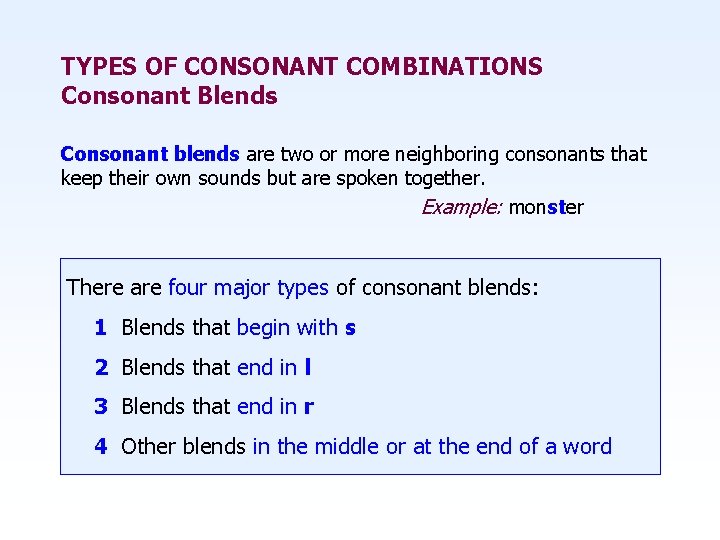 TYPES OF CONSONANT COMBINATIONS
Consonant Blends

Consonant blends are two or more neighboring consonants that keep their own sounds but are spoken together.

Example: monster

There are four major types of consonant blends:

1 Blends that begin with s

2 Blends that end in l

3 Blends that end in r

4 Other blends in the middle or at the end of a word